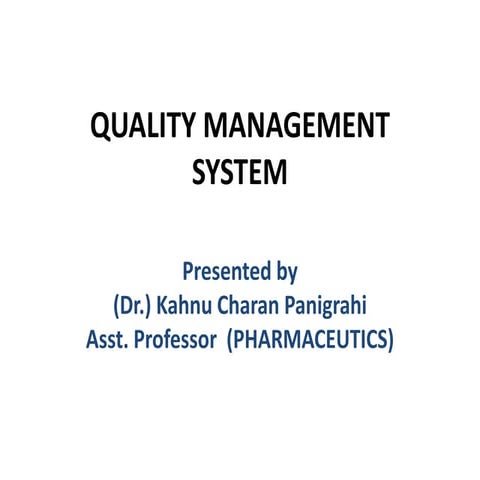 QUALITY MANAGEMENT SYSTEM

Presented by
(Dr.) Kahnu Charan Panigrahi
Asst. Professor (PHARMACEUTICS)